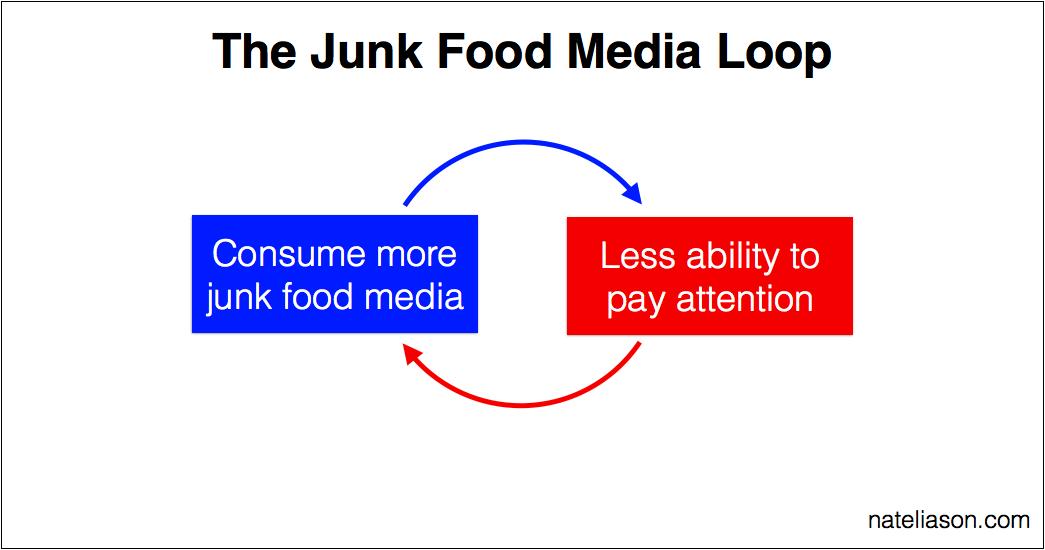 The Junk Food Media Loop

Consume more junk food media

Less ability to pay attention

nateliason.com